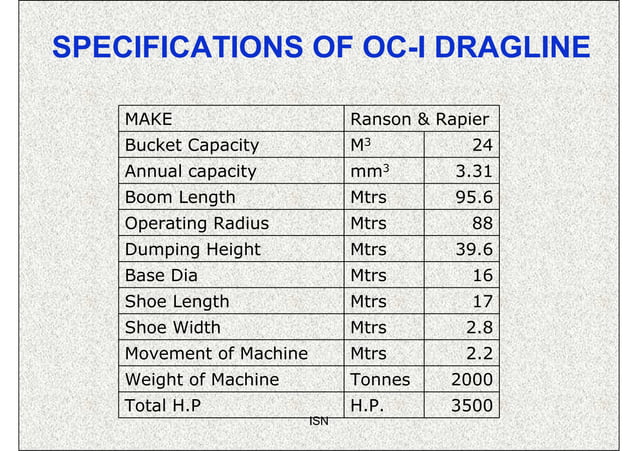 SPECIFICATIONS OF OC-I DRAGLINE

| MAKE | Ranson & Rapier | |
|---|---|---|
| Bucket Capacity | $M^3$ | 24 |
| Annual capacity | $mm^3$ | 3.31 |
| Boom Length | Mtrs | 95.6 |
| Operating Radius | Mtrs | 88 |
| Dumping Height | Mtrs | 39.6 |
| Base Dia | Mtrs | 16 |
| Shoe Length | Mtrs | 17 |
| Shoe Width | Mtrs | 2.8 |
| Movement of Machine | Mtrs | 2.2 |
| Weight of Machine | Tonnes | 2000 |
| Total H.P | H.P. | 3500 |

ISN